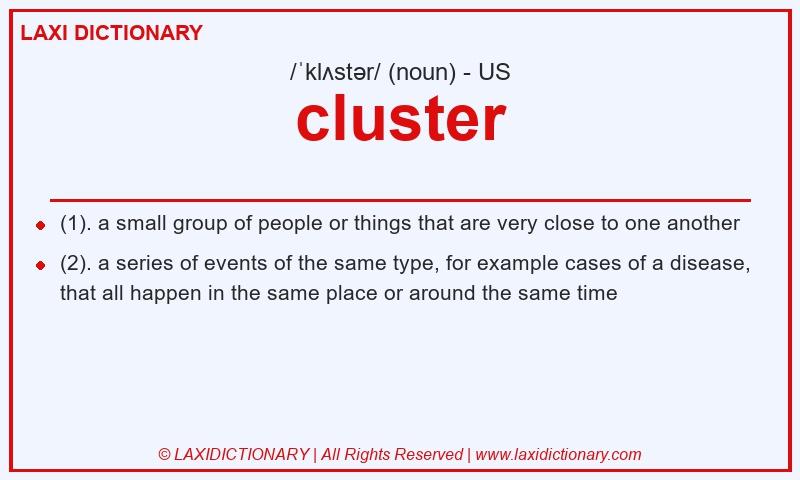 LAXI DICTIONARY

/ˈklʌstər/ (noun) - US

cluster

- (1). a small group of people or things that are very close to one another
- (2). a series of events of the same type, for example cases of a disease, that all happen in the same place or around the same time

© LAXIDICTIONARY | All Rights Reserved | www.laxidictionary.com